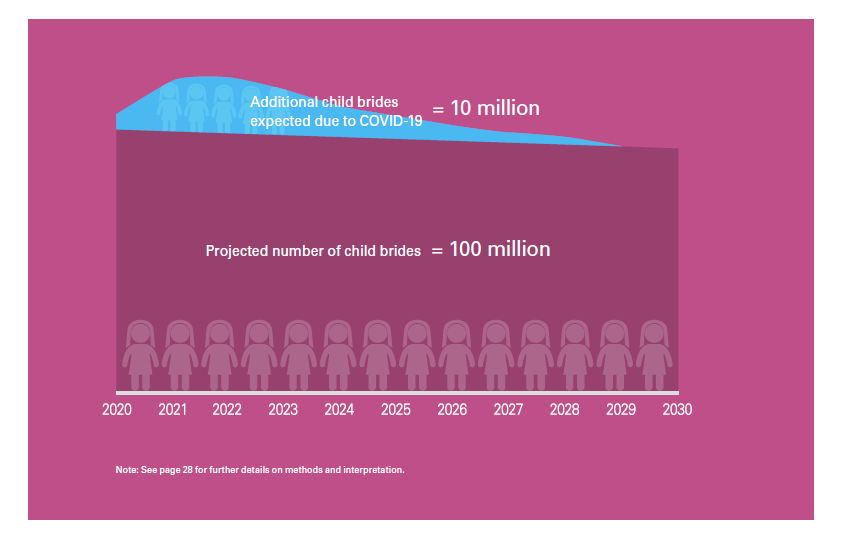 Additional child brides expected due to COVID-19 = 10 million

Projected number of child brides = 100 million

2020 2021 2022 2023 2024 2025 2026 2027 2028 2029 2030

Note: See page 28 for further details on methods and interpretation.